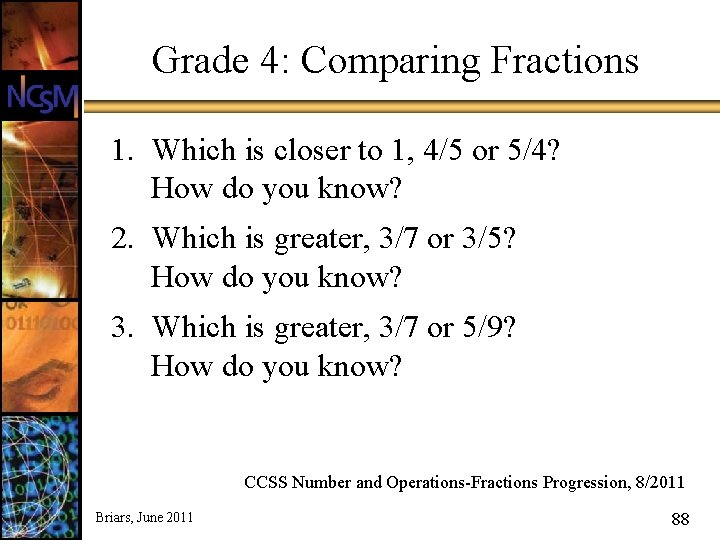 NCSM

Grade 4: Comparing Fractions

1. Which is closer to 1, 4/5 or 5/4? How do you know?

2. Which is greater, 3/7 or 3/5? How do you know?

3. Which is greater, 3/7 or 5/9? How do you know?

CCSS Number and Operations-Fractions Progression, 8/2011

Briars, June 2011

88